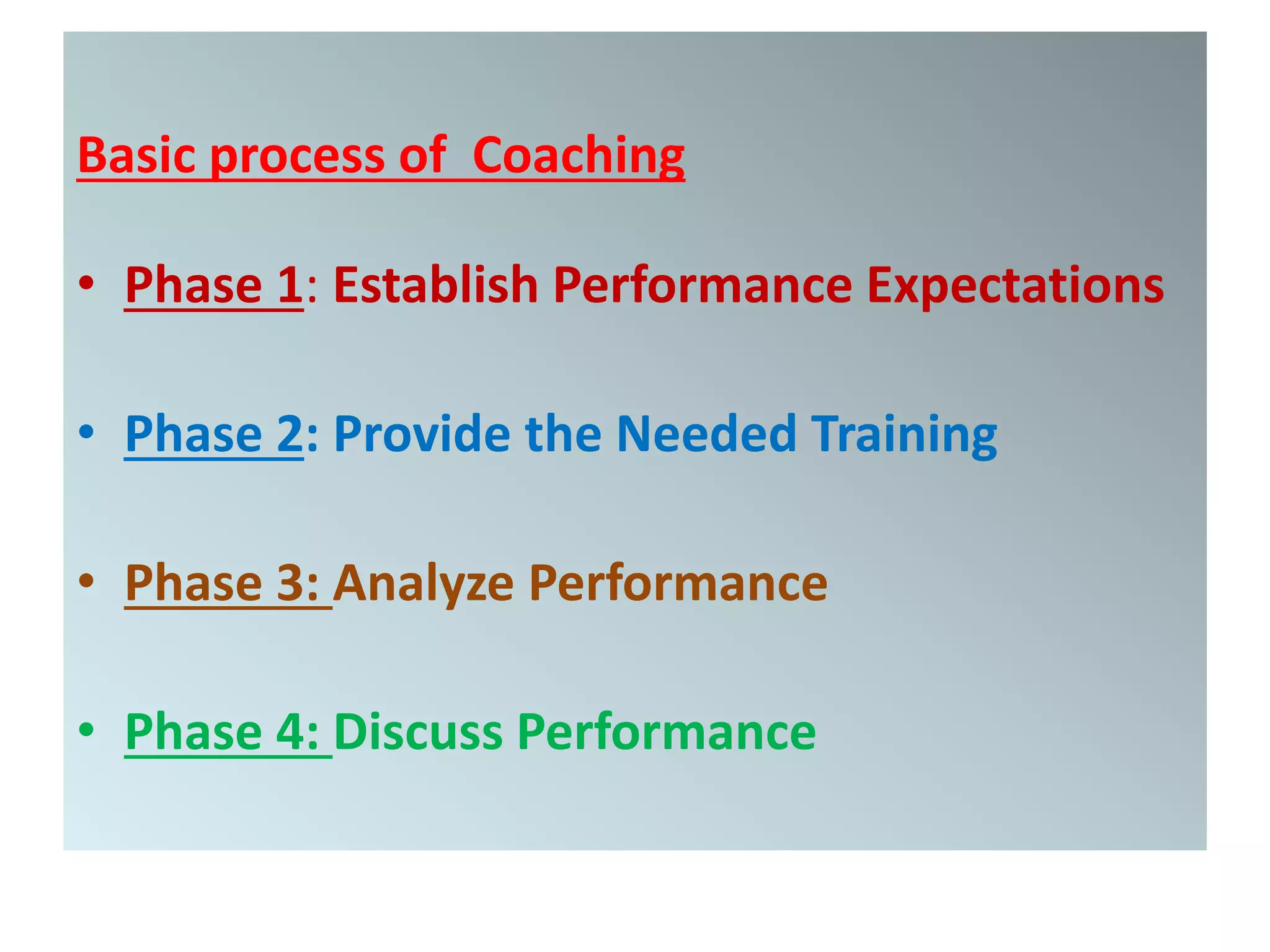 Basic process of  Coaching

• Phase 1: Establish Performance Expectations

• Phase 2: Provide the Needed Training

• Phase 3: Analyze Performance

• Phase 4: Discuss Performance